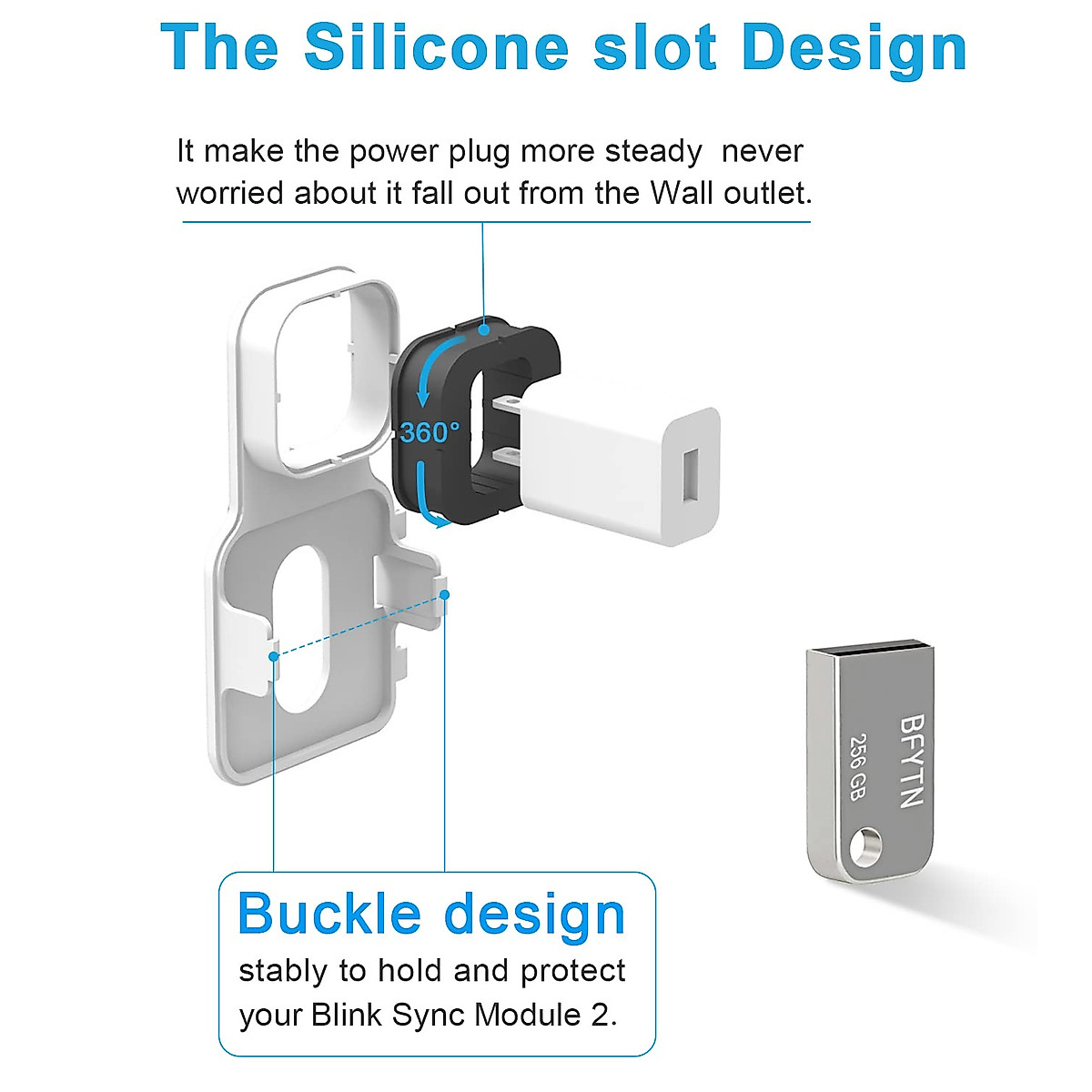 The Silicone slot Design

It make the power plug more steady  never worried about it fall out from the Wall outlet.

360°

BFYTN
256 GB

Buckle design
stably to hold and protect your Blink Sync Module 2.